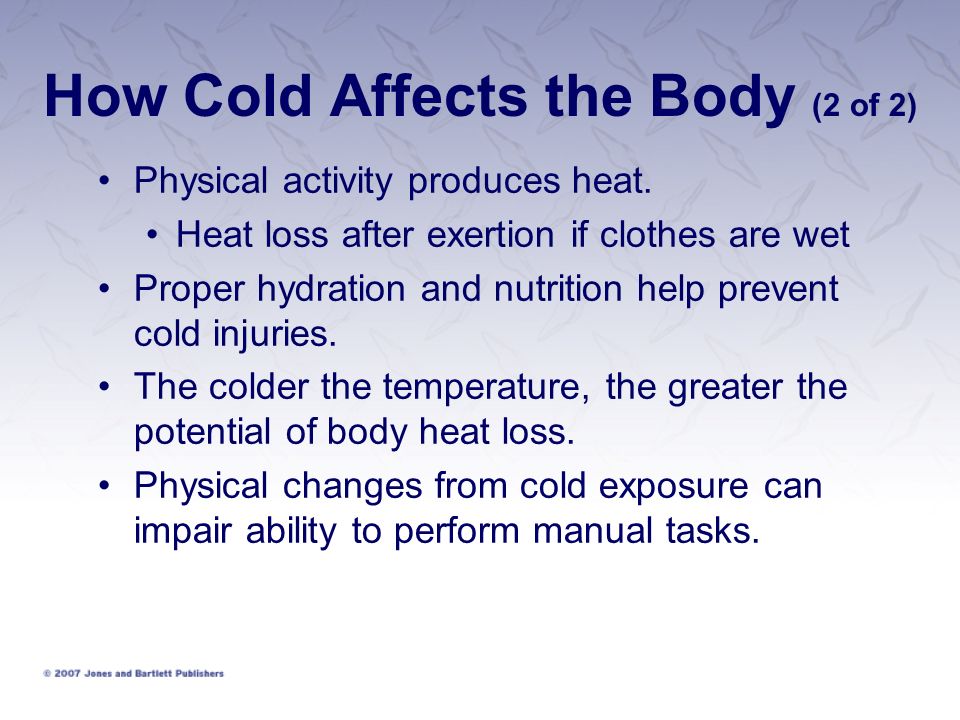 How Cold Affects the Body (2 of 2)

• Physical activity produces heat.
  • Heat loss after exertion if clothes are wet
• Proper hydration and nutrition help prevent cold injuries.
• The colder the temperature, the greater the potential of body heat loss.
• Physical changes from cold exposure can impair ability to perform manual tasks.

© 2007 Jones and Bartlett Publishers